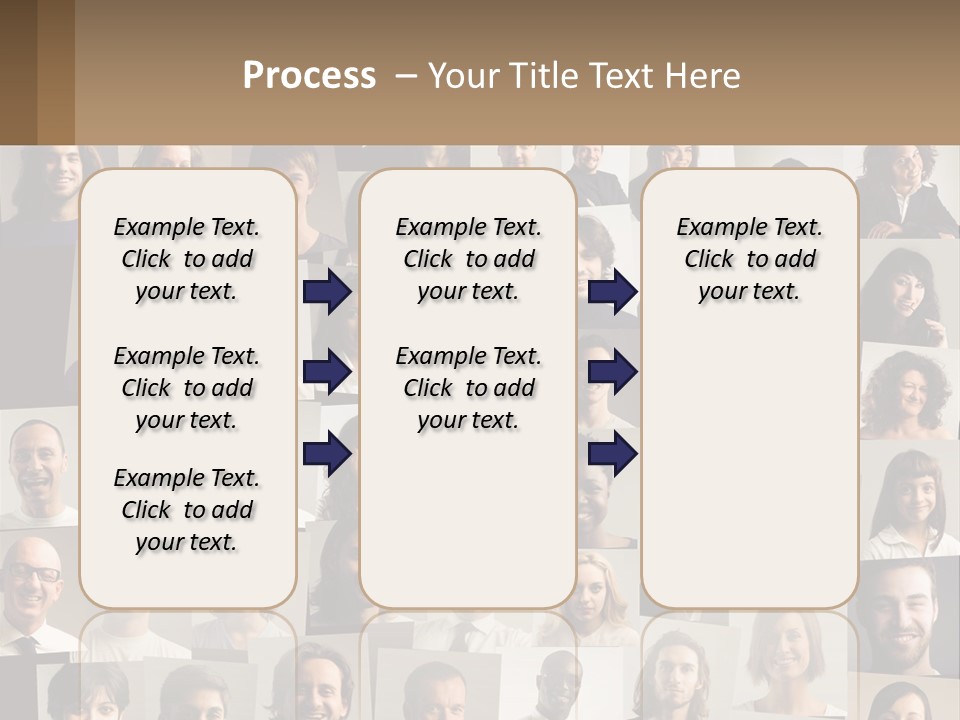 Process – Your Title Text Here

Example Text. Click to add your text.

Example Text. Click to add your text.

Example Text. Click to add your text.

Example Text. Click to add your text.

Example Text. Click to add your text.

Example Text. Click to add your text.